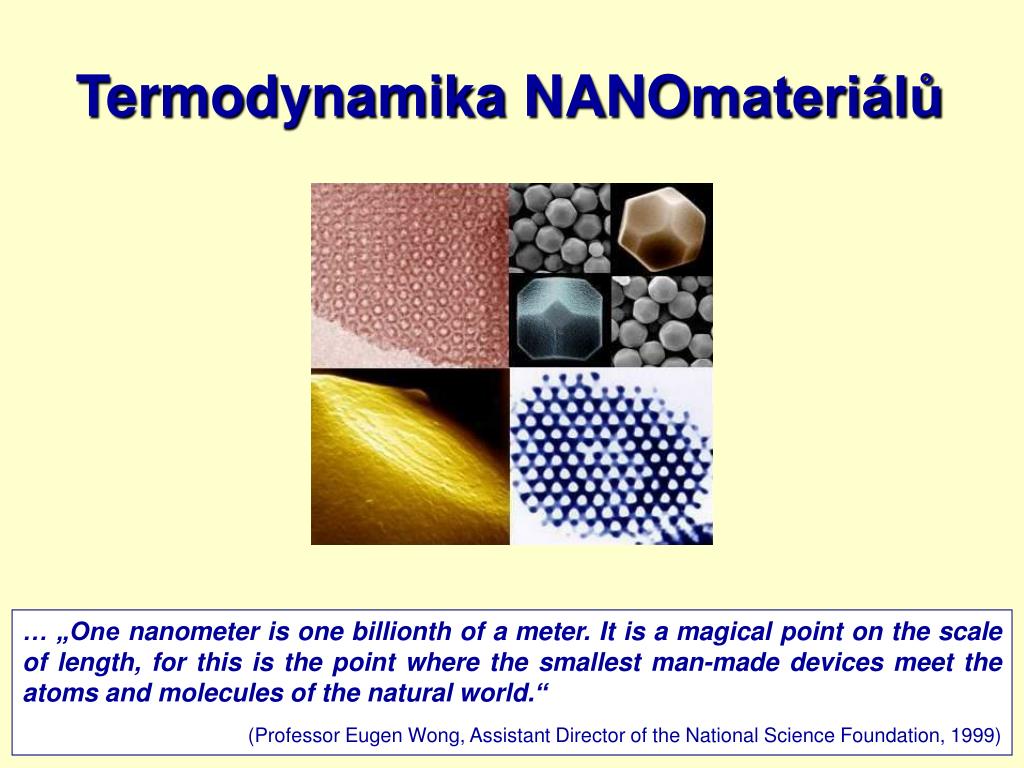 Termodynamika NANOmateriálů

… „One nanometer is one billionth of a meter. It is a magical point on the scale of length, for this is the point where the smallest man-made devices meet the atoms and molecules of the natural world.“

(Professor Eugen Wong, Assistant Director of the National Science Foundation, 1999)